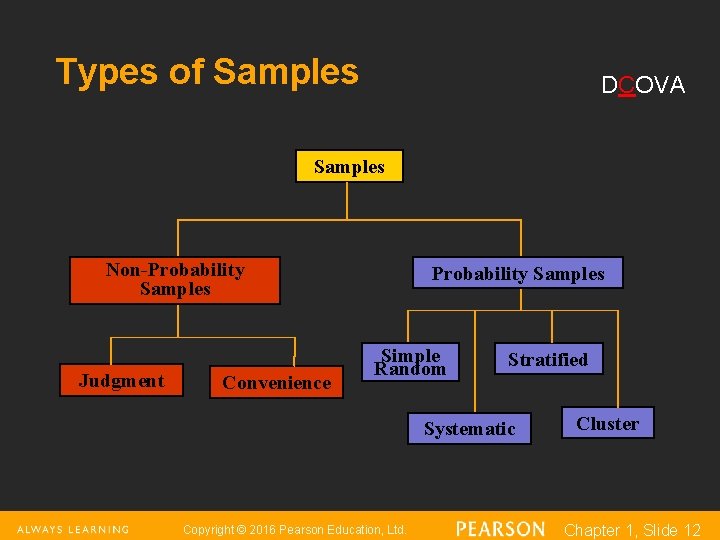 Types of Samples

DCOVA

Samples

Non-Probability Samples

Probability Samples

Judgment

Convenience

Simple Random

Stratified

Systematic

Cluster

ALWAYS LEARNING

Copyright © 2016 Pearson Education, Ltd.

PEARSON

Chapter 1, Slide 12